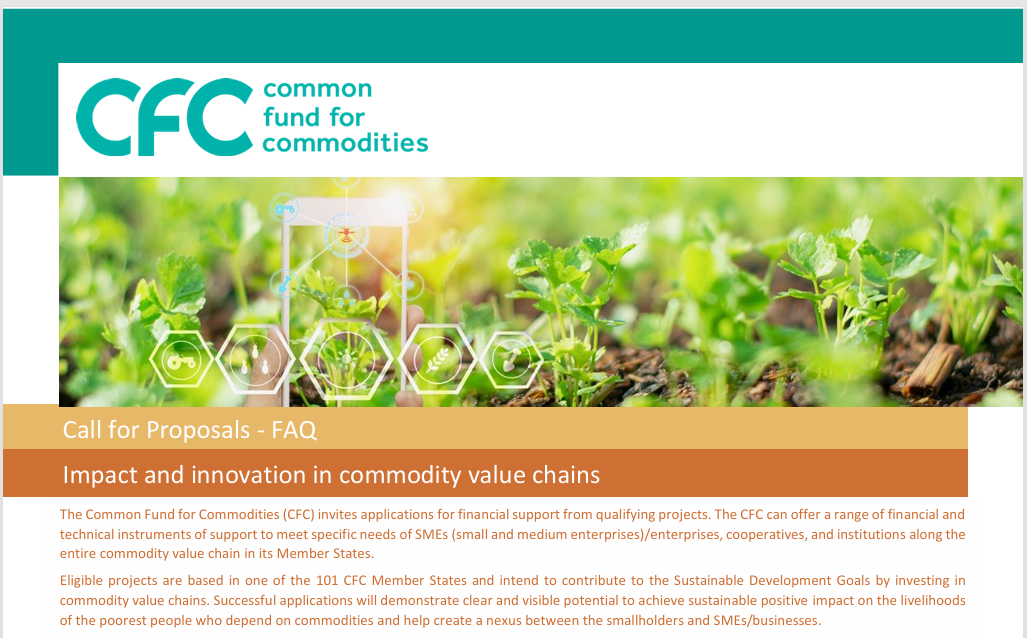 CFC common fund for commodities

Call for Proposals - FAQ

Impact and innovation in commodity value chains

The Common Fund for Commodities (CFC) invites applications for financial support from qualifying projects. The CFC can offer a range of financial and technical instruments of support to meet specific needs of SMEs (small and medium enterprises)/enterprises, cooperatives, and institutions along the entire commodity value chain in its Member States.

Eligible projects are based in one of the 101 CFC Member States and intend to contribute to the Sustainable Development Goals by investing in commodity value chains. Successful applications will demonstrate clear and visible potential to achieve sustainable positive impact on the livelihoods of the poorest people who depend on commodities and help create a nexus between the smallholders and SMEs/businesses.